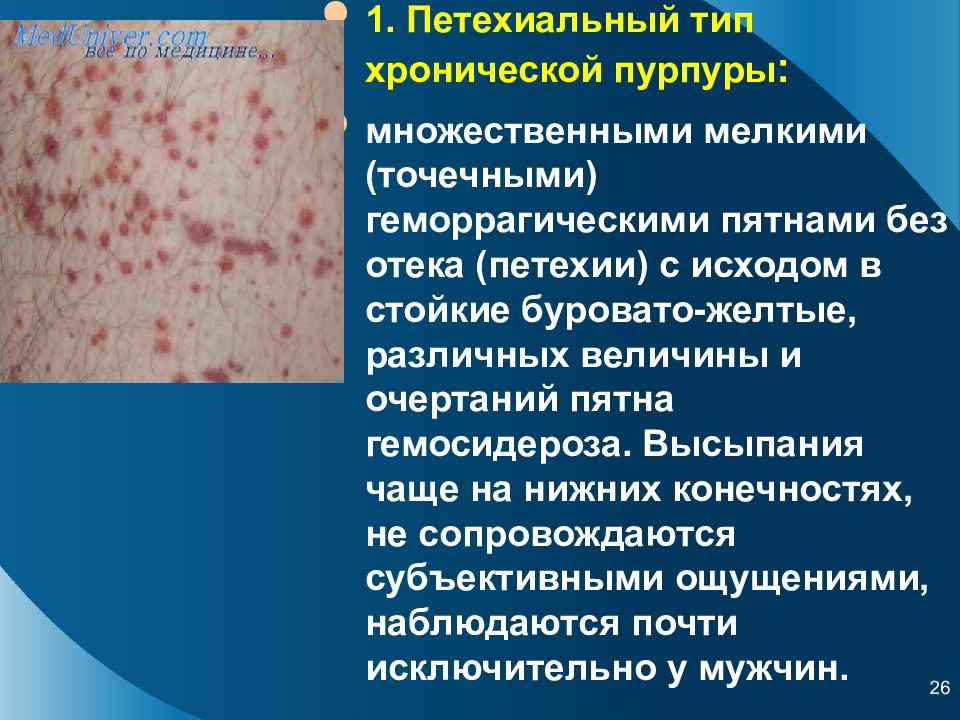 MedUniver.com
все по медицине...

1. Петехиальный тип хронической пурпуры:

множественными мелкими (точечными) геморрагическими пятнами без отека (петехии) с исходом в стойкие буровато-желтые, различных величины и очертаний пятна гемосидероза. Высыпания чаще на нижних конечностях, не сопровождаются субъективными ощущениями, наблюдаются почти исключительно у мужчин.

26